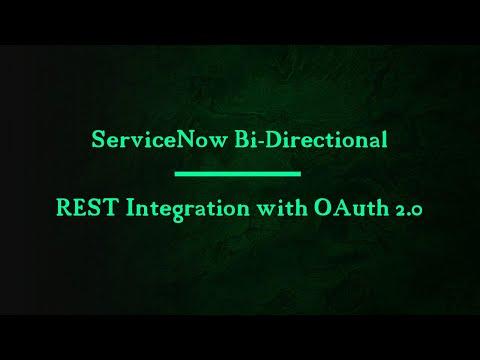 ServiceNow Bi-Directional

REST Integration with OAuth 2.0